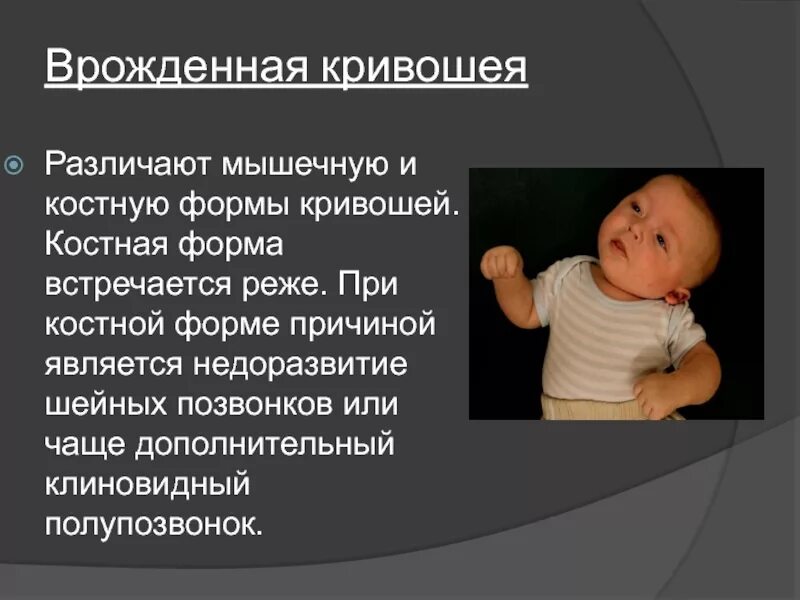 Врожденная кривошея

Различают мышечную и костную формы кривошей. Костная форма встречается реже. При костной форме причиной является недоразвитие шейных позвонков или чаще дополнительный клиновидный полупозвонок.